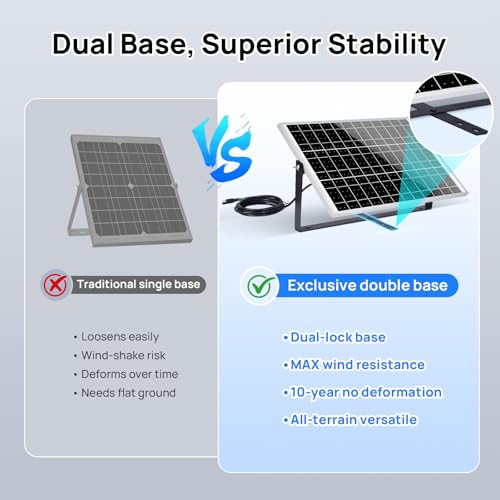 Dual Base, Superior Stability

VS

Traditional single base

• Loosens easily
• Wind-shake risk
• Deforms over time
• Needs flat ground

Exclusive double base

• Dual-lock base
• MAX wind resistance
• 10-year no deformation
• All-terrain versatile